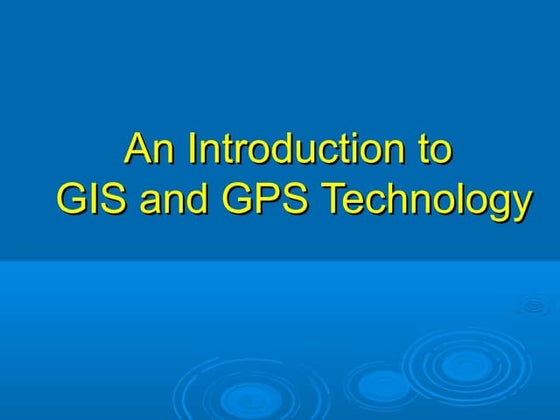 An Introduction to
GIS and GPS Technology